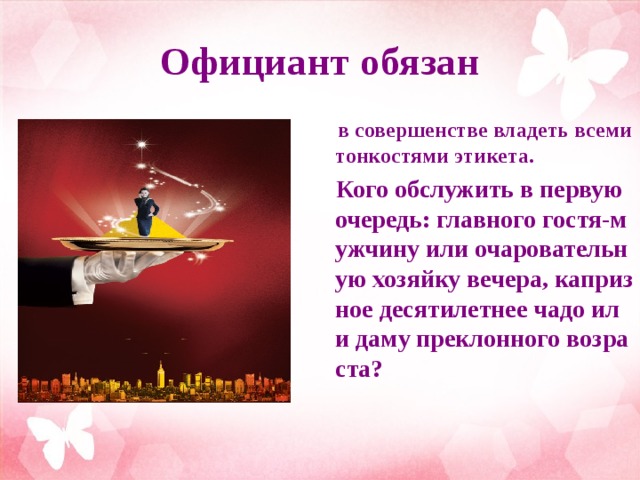 Официант обязан

в совершенстве владеть всеми тонкостями этикета.

Кого обслужить в первую очередь: главного гостя-м ужчину или очаровательн ую хозяйку вечера, каприз ное десятилетнее чадо ил и даму преклонного возра ста?